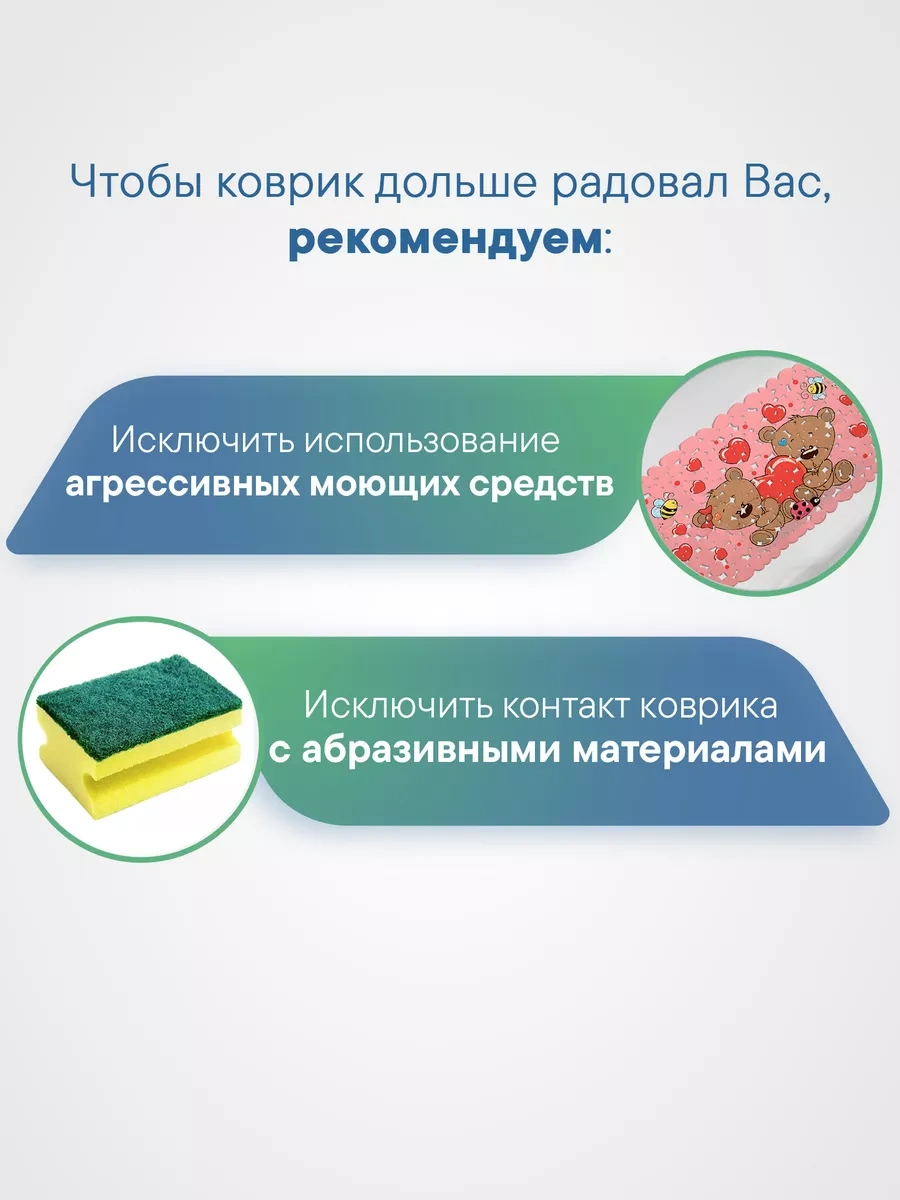 Чтобы коврик дольше радовал Вас, рекомендуем:

Исключить использование агрессивных моющих средств

Исключить контакт коврика с абразивными материалами